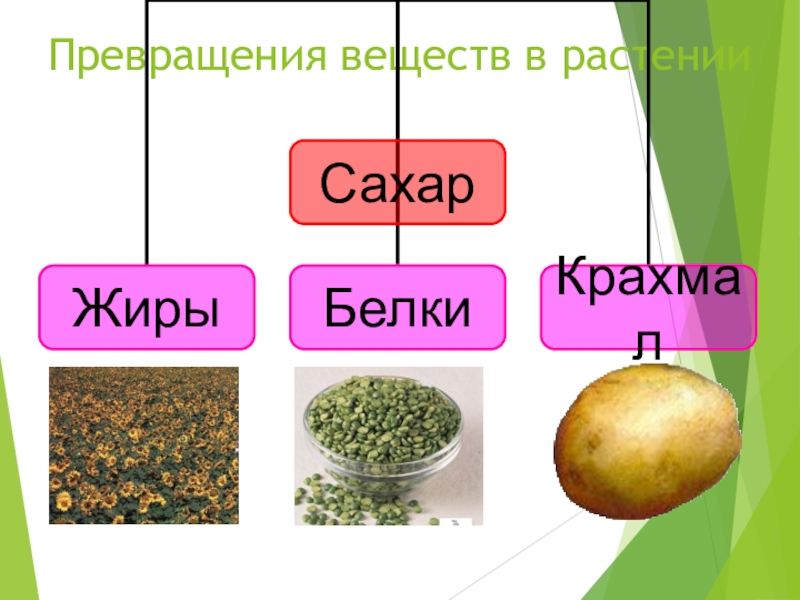 Превращения веществ в растении

Сахар

Жиры

Белки

Крахмал